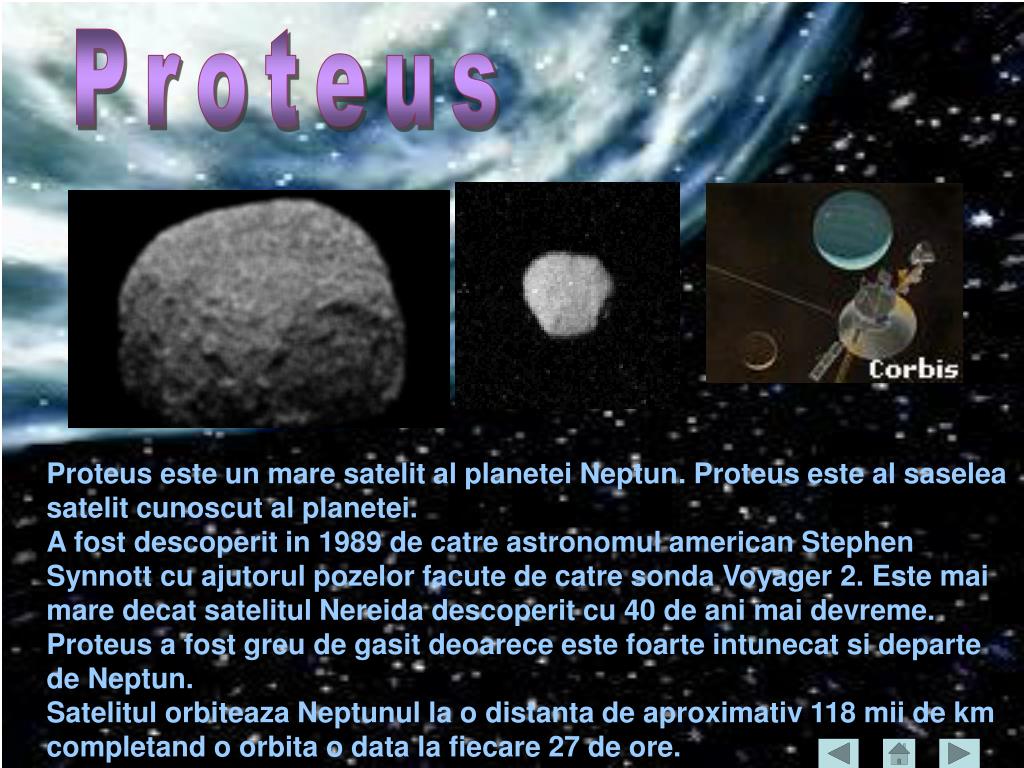 Proteus

Corbis

Proteus este un mare satelit al planetei Neptun. Proteus este al saselea satelit cunoscut al planetei.
A fost descoperit in 1989 de catre astronomul american Stephen Synnott cu ajutorul pozelor facute de catre sonda Voyager 2. Este mai mare decat satelitul Nereida descoperit cu 40 de ani mai devreme.
Proteus a fost greu de gasit deoarece este foarte intunecat si departe de Neptun.
Satelitul orbiteaza Neptunul la o distanta de aproximativ 118 mii de km completand o orbita o data la fiecare 27 de ore.